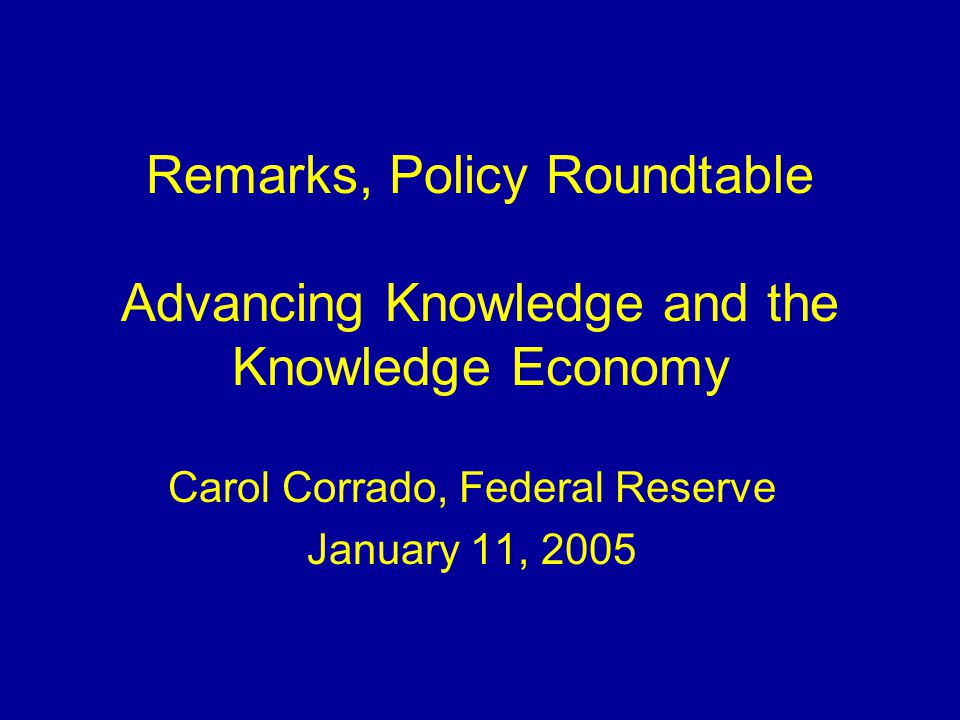 Remarks, Policy Roundtable

Advancing Knowledge and the Knowledge Economy

Carol Corrado, Federal Reserve

January 11, 2005